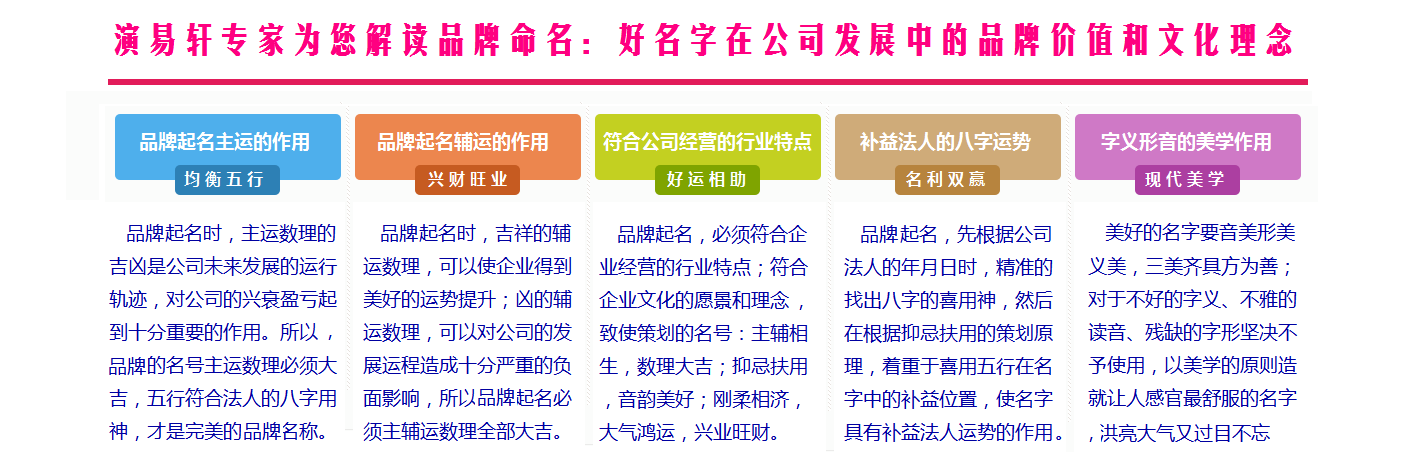 演易轩专家为您解读品牌命名：好名字在公司发展中的品牌价值和文化理念

品牌起名主运的作用
均衡五行

品牌起名时，主运数理的吉凶是公司未来发展的运行轨迹，对公司的兴衰盈亏起到十分重要的作用。所以，品牌的名号主运数理必须大吉，五行符合法人的八字用神，才是完美的品牌名称。

品牌起名辅运的作用
兴财旺业

品牌起名时，吉祥的辅运数理，可以使企业得到美好的运势提升；凶的辅运数理，可以对公司的发展运程造成十分严重的负面影响，所以品牌起名必须主辅运数理全部大吉。

符合公司经营的行业特点
好运相助

品牌起名，必须符合企业经营的行业特点；符合企业文化的愿景和理念，致使策划的名号：主辅相生，数理大吉；抑忌扶用，音韵美好；刚柔相济，大气鸿运，兴业旺财。

补益法人的八字运势
名利双赢

品牌起名，先根据公司法人的年月日时，精准的找出八字的喜用神，然后在根据抑忌扶用的策划原理，着重于喜用五行在名字中的补益位置，使名字具有补益法人运势的作用。

字义形音的美学作用
现代美学

美好的名字要音美形美义美，三美齐具方为善；对于不好的字义、不雅的读音、残缺的字形坚决不予使用，以美学的原则造就让人感官最舒服的名字，洪亮大气又过目不忘